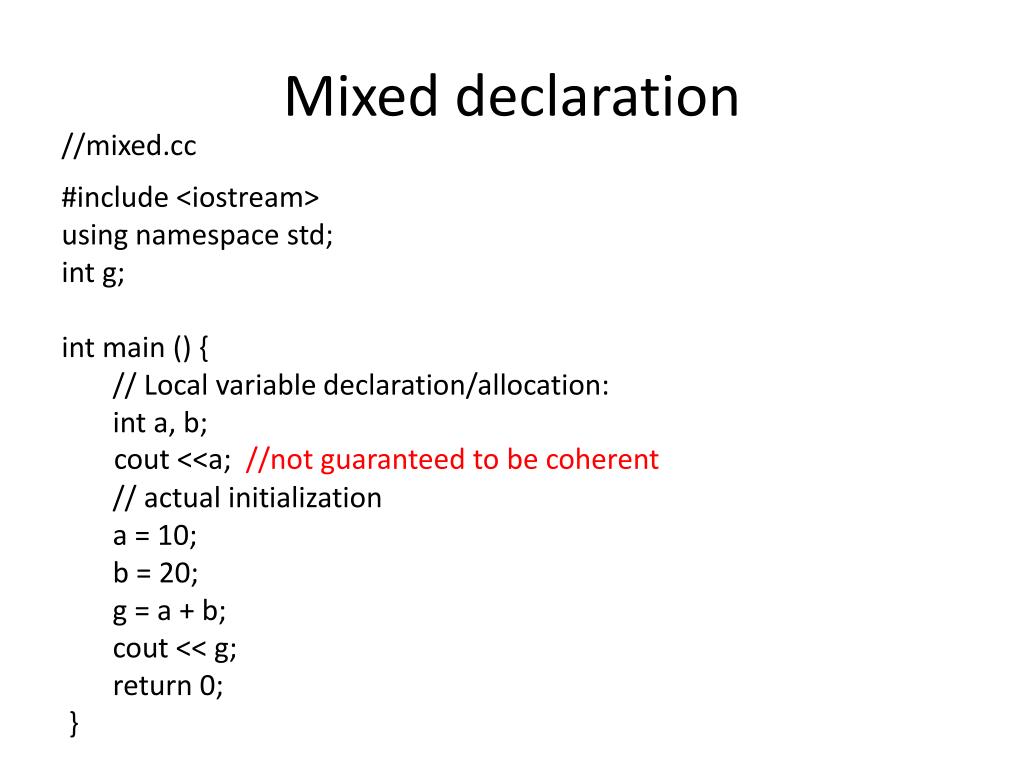 Mixed declaration

//mixed.cc

#include <iostream>
using namespace std;
int g;

int main () {
// Local variable declaration/allocation:
int a, b;
cout <<a; //not guaranteed to be coherent
// actual initialization
a = 10;
b = 20;
g = a + b;
cout << g;
return 0;
}